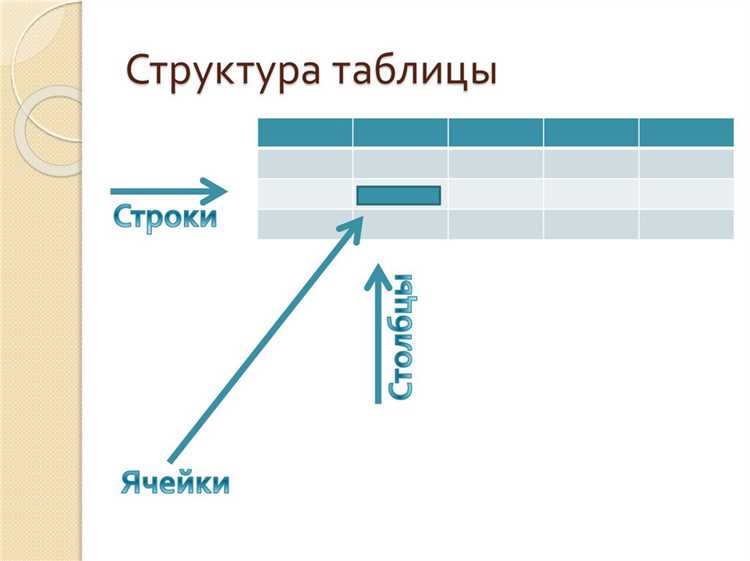 Структура таблицы

Строки

Столбцы

Ячейки